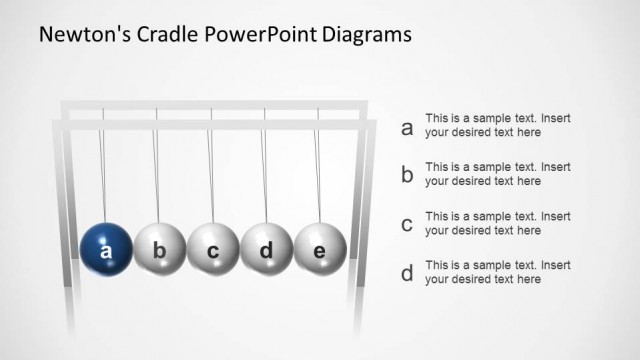 Newton's Cradle PowerPoint Diagrams

a b c d e

a This is a sample text. Insert your desired text here

b This is a sample text. Insert your desired text here

c This is a sample text. Insert your desired text here

d This is a sample text. Insert your desired text here